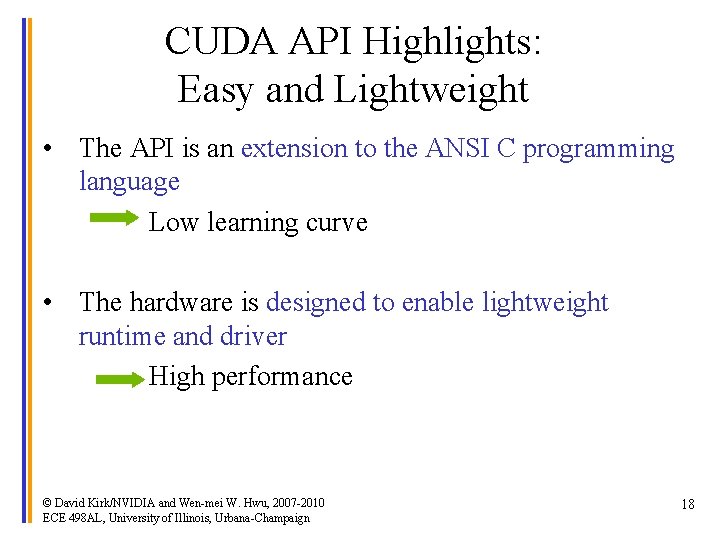 CUDA API Highlights:
Easy and Lightweight

• The API is an extension to the ANSI C programming language

Low learning curve

• The hardware is designed to enable lightweight runtime and driver

High performance

© David Kirk/NVIDIA and Wen-mei W. Hwu, 2007-2010
ECE 498AL, University of Illinois, Urbana-Champaign

18